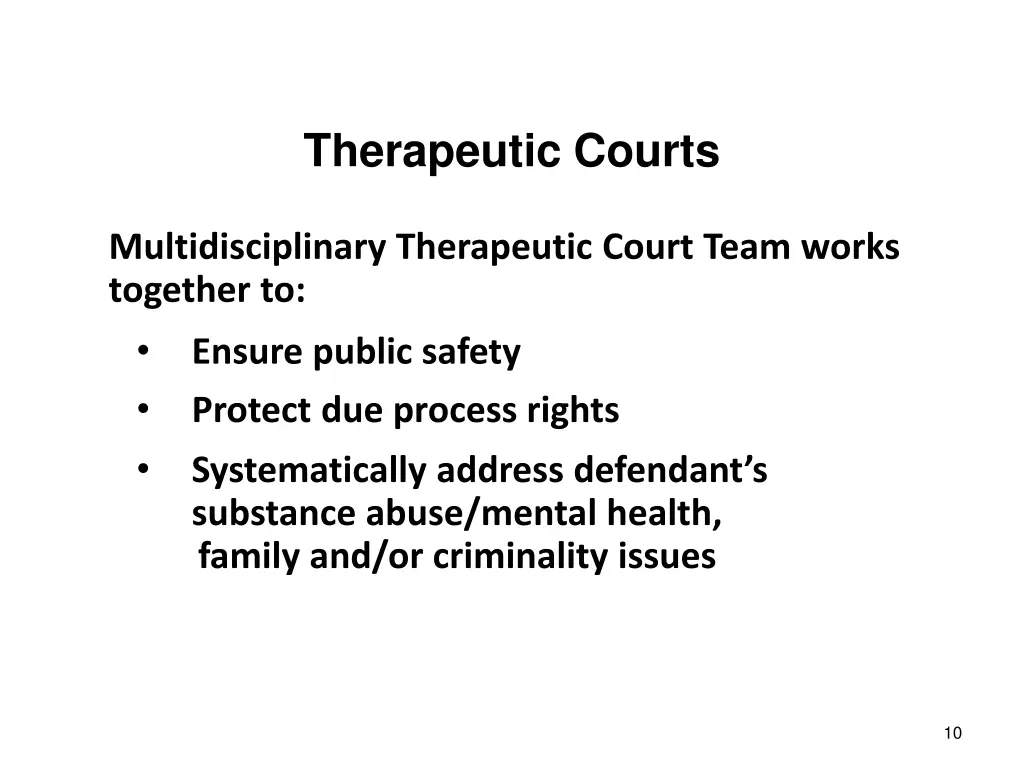 Therapeutic Courts

Multidisciplinary Therapeutic Court Team works together to:

• Ensure public safety
• Protect due process rights
• Systematically address defendant’s substance abuse/mental health, family and/or criminality issues

10